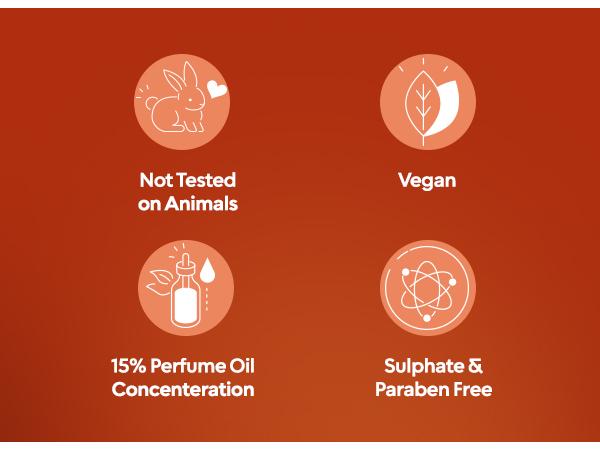 Not Tested on Animals

Vegan

15% Perfume Oil Concenteration

Sulphate & Paraben Free